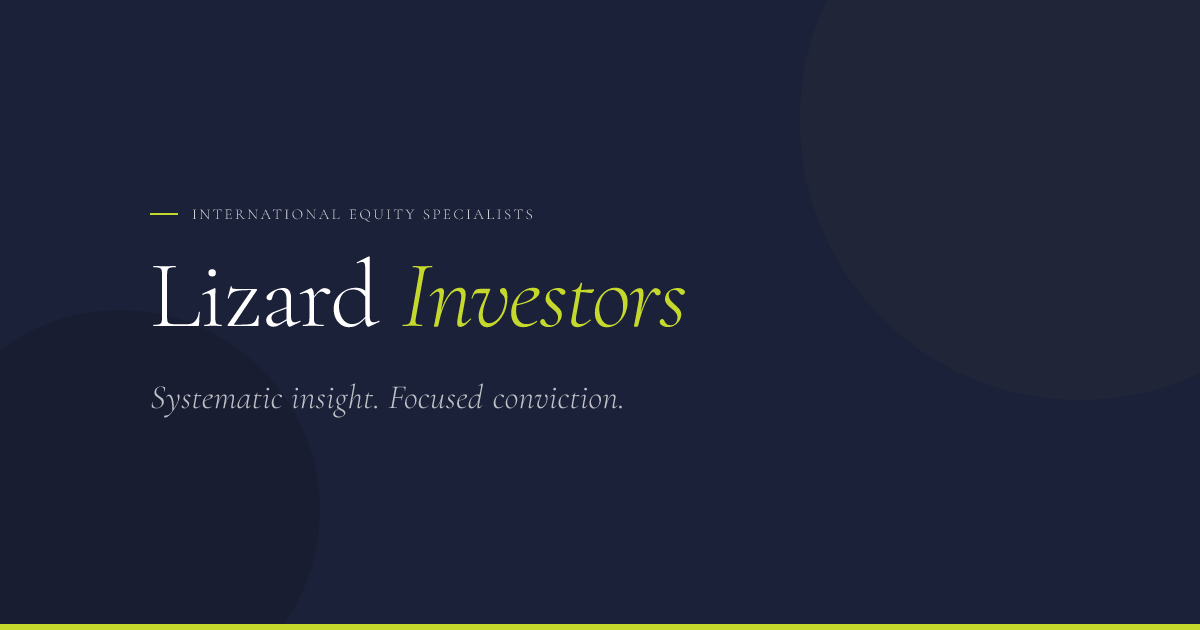 INTERNATIONAL EQUITY SPECIALISTS

Lizard Investors

Systematic insight. Focused conviction.